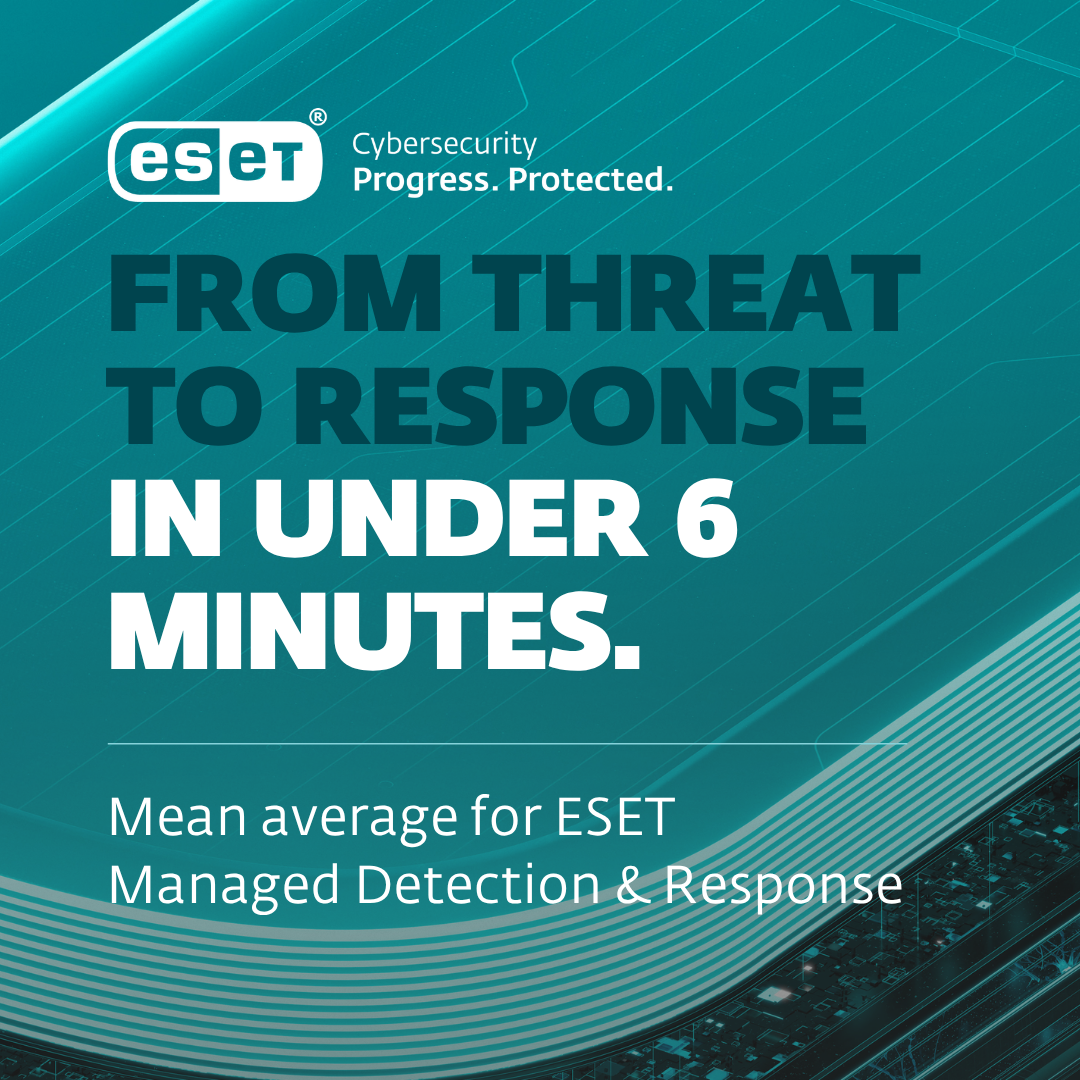 eset®

Cybersecurity
Progress. Protected.

FROM THREAT TO RESPONSE IN UNDER 6 MINUTES.

Mean average for ESET Managed Detection & Response